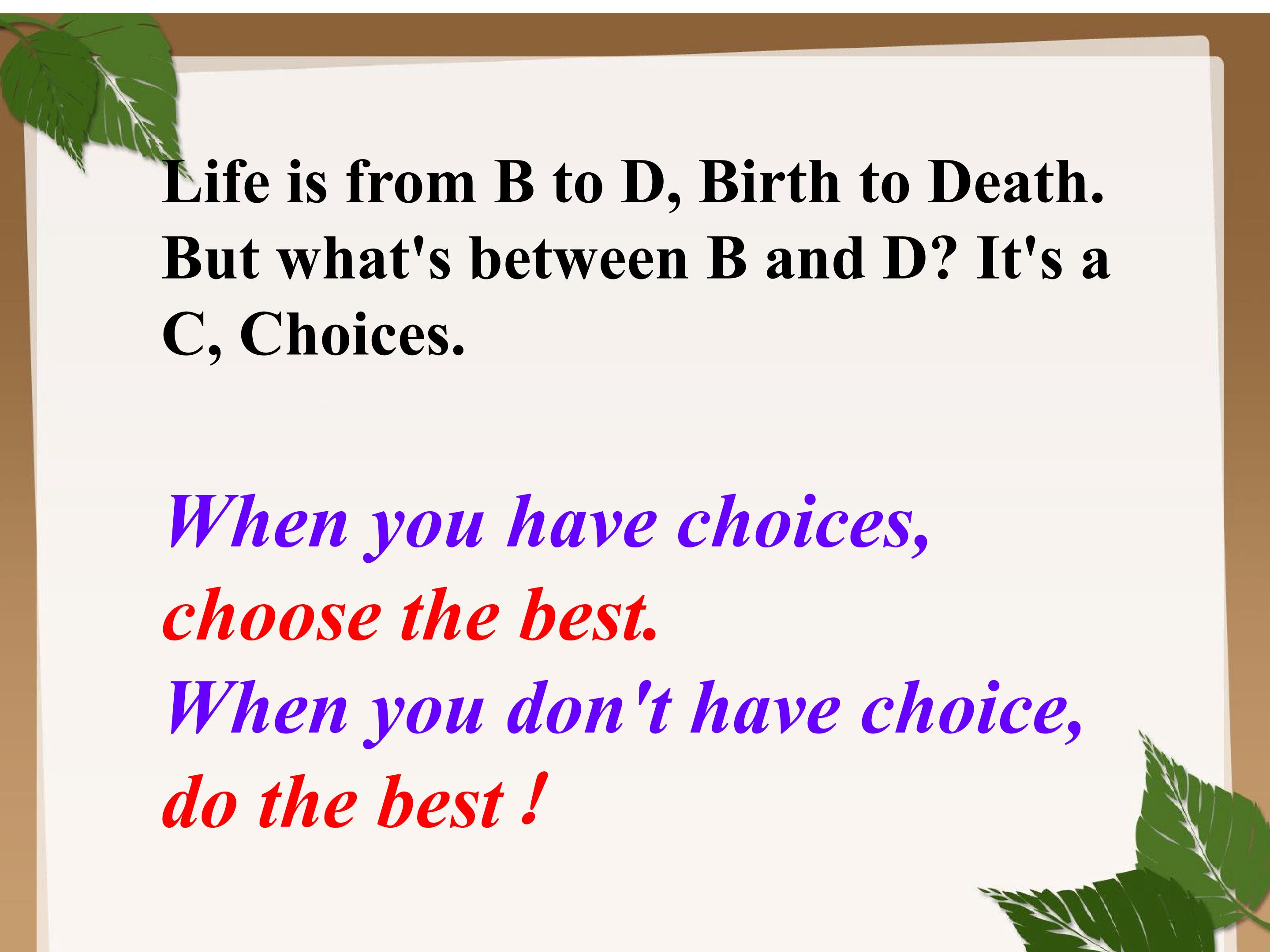 Life is from B to D, Birth to Death. But what's between B and D? It's a C, Choices.

When you have choices,
choose the best.
When you don't have choice,
do the best !